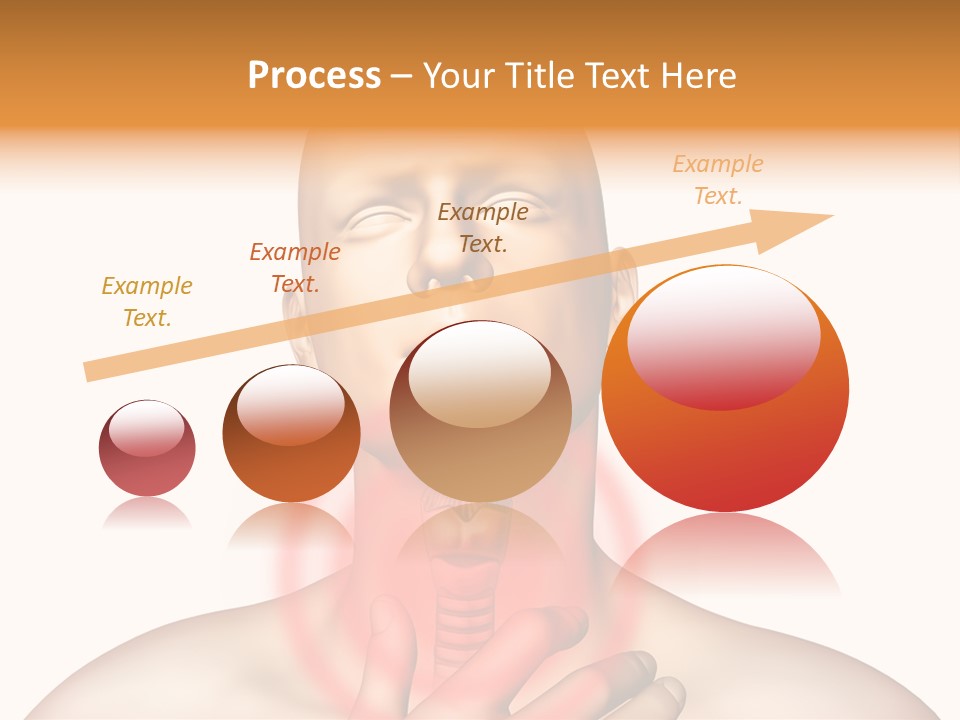 Process – Your Title Text Here

Example Text.

Example Text.

Example Text.

Example Text.